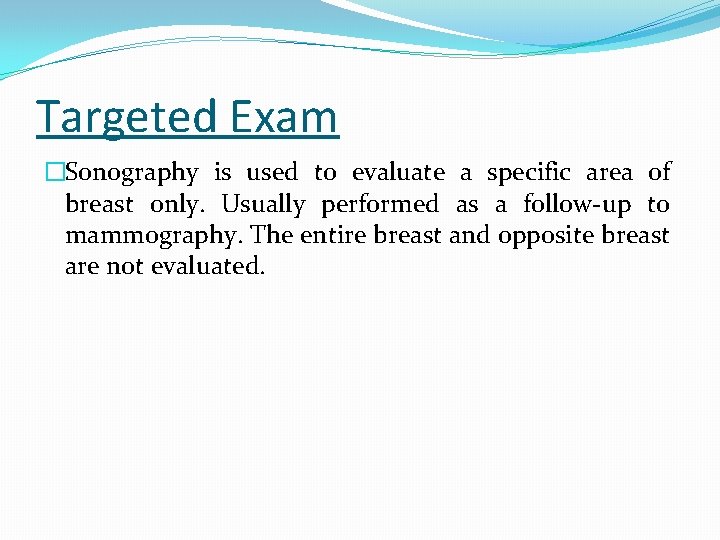 Targeted Exam

□Sonography is used to evaluate a specific area of breast only. Usually performed as a follow-up to mammography. The entire breast and opposite breast are not evaluated.